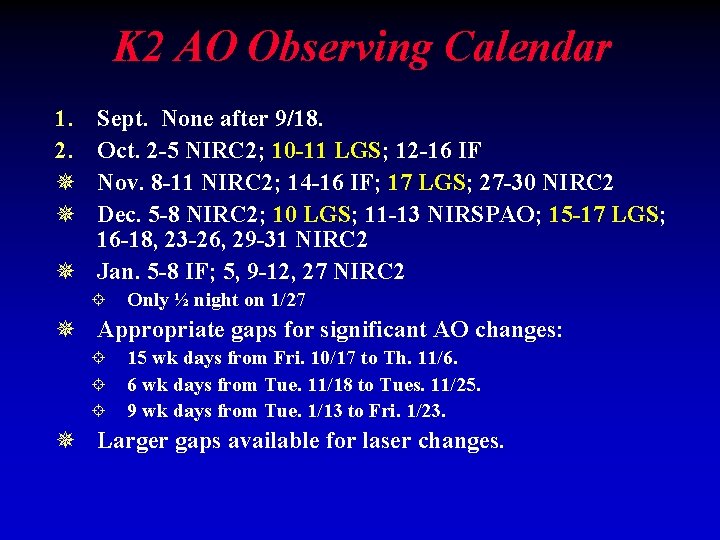 K2 AO Observing Calendar

1. Sept. None after 9/18.
2. Oct. 2-5 NIRC2; 10-11 LGS; 12-16 IF
Nov. 8-11 NIRC2; 14-16 IF; 17 LGS; 27-30 NIRC2
Dec. 5-8 NIRC2; 10 LGS; 11-13 NIRSPAO; 15-17 LGS; 16-18, 23-26, 29-31 NIRC2
Jan. 5-8 IF; 5, 9-12, 27 NIRC2
Only ½ night on 1/27
Appropriate gaps for significant AO changes:
15 wk days from Fri. 10/17 to Th. 11/6.
6 wk days from Tue. 11/18 to Tues. 11/25.
9 wk days from Tue. 1/13 to Fri. 1/23.
Larger gaps available for laser changes.